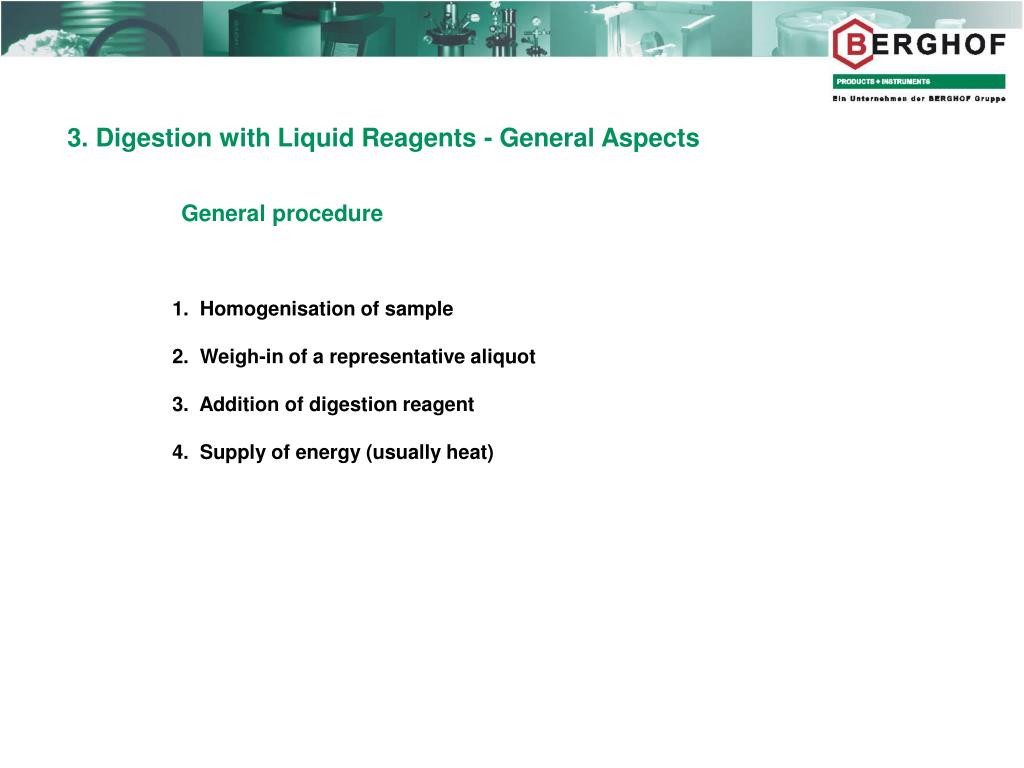 BERGHOF
PRODUCTS + INSTRUMENTS
Ein Unternehmen der BERGHOF Gruppe

3. Digestion with Liquid Reagents - General Aspects

General procedure

1. Homogenisation of sample

2. Weigh-in of a representative aliquot

3. Addition of digestion reagent

4. Supply of energy (usually heat)